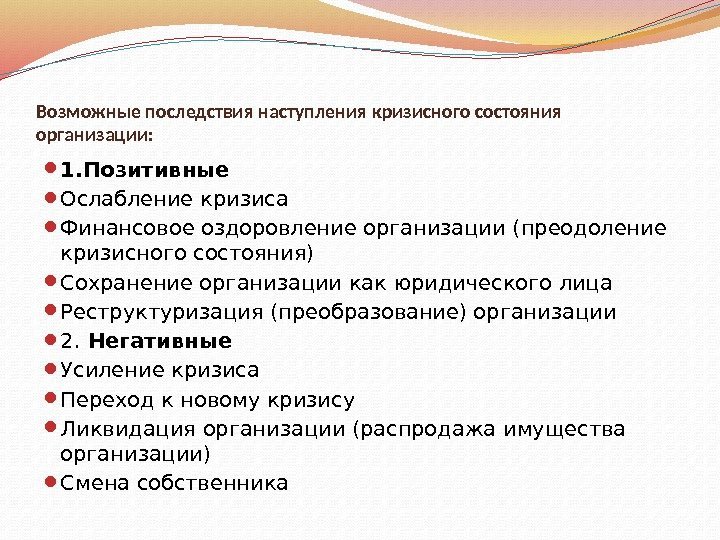 Возможные последствия наступления кризисного состояния организации:

1.Позитивные
Ослабление кризиса
Финансовое оздоровление организации (преодоление кризисного состояния)
Сохранение организации как юридического лица
Реструктуризация (преобразование) организации
2. Негативные
Усиление кризиса
Переход к новому кризису
Ликвидация организации (распродажа имущества организации)
Смена собственника